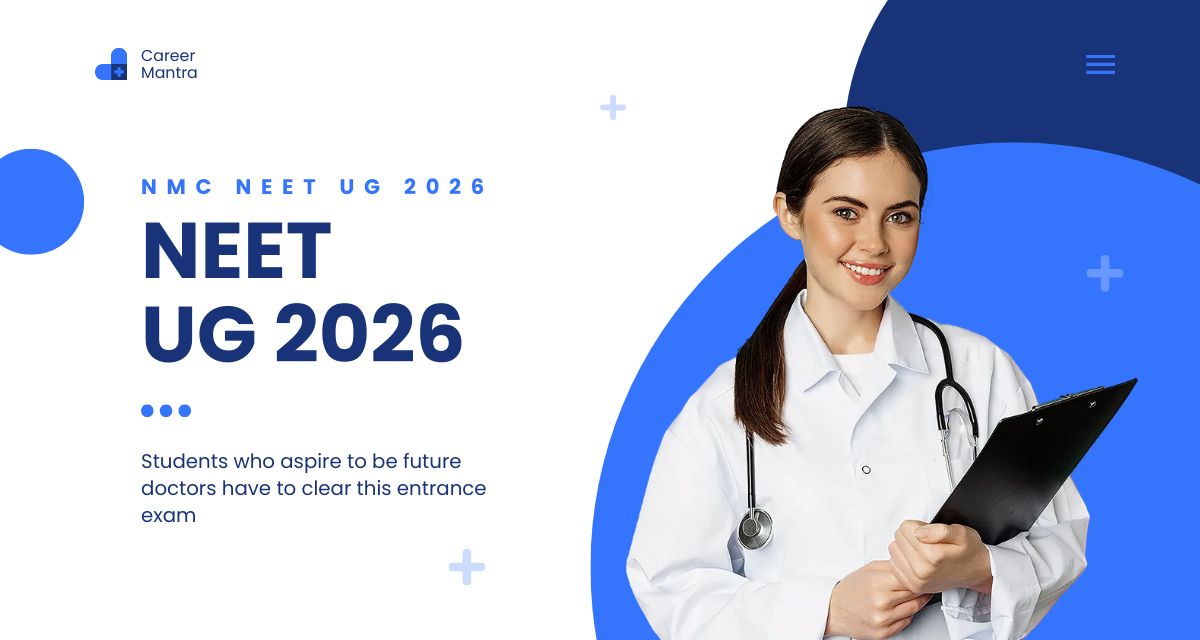 Career Mantra

NMC NEET UG 2026

NEET UG 2026

Students who aspire to be future doctors have to clear this entrance exam